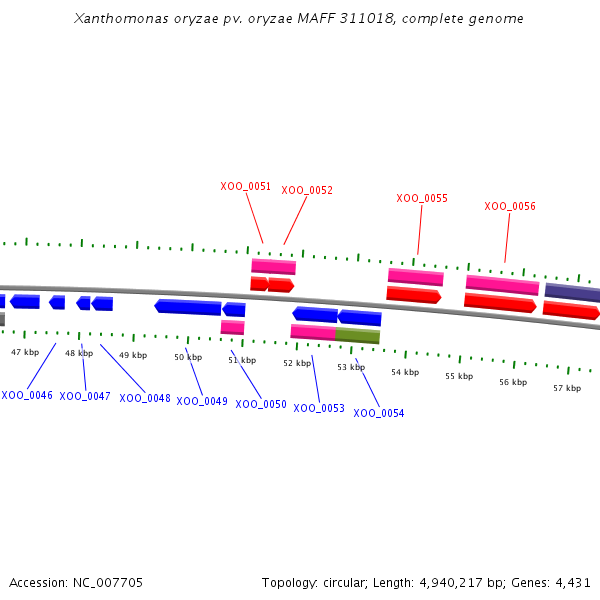 Xanthomonas oryzae pv. oryzae MAFF 311018, complete genome

XOO_0051
XOO_0052
XOO_0055
XOO_0056

47 kbp
48 kbp
49 kbp
50 kbp
51 kbp
52 kbp
53 kbp
54 kbp
55 kbp
56 kbp
57 kbp

XOO_0046
XOO_0047
XOO_0048
XOO_0049
XOO_0050
XOO_0053
XOO_0054

Accession: NC_007705

Topology: circular; Length: 4,940,217 bp; Genes: 4,431